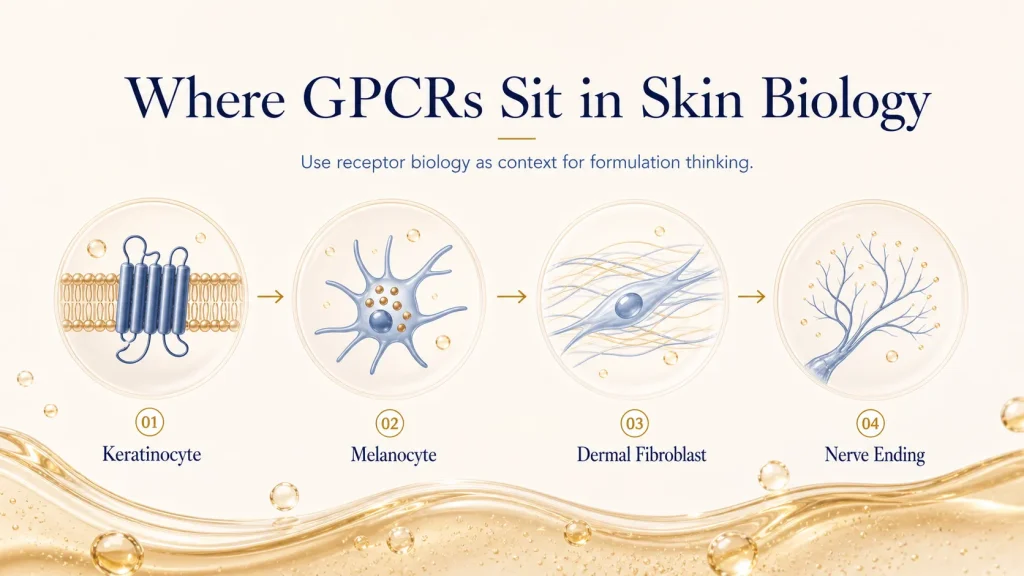 Where GPCRs Sit in Skin Biology

Use receptor biology as context for formulation thinking.

01
Keratinocyte

02
Melanocyte

03
Dermal Fibroblast

04
Nerve Ending